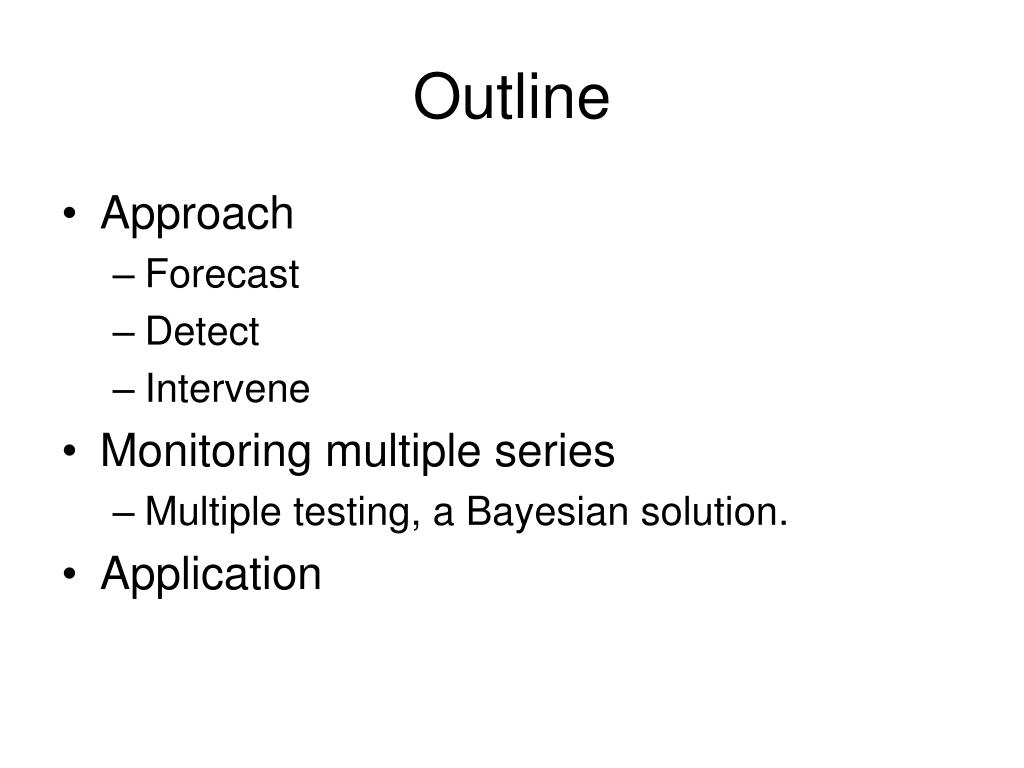 Outline

• Approach
– Forecast
– Detect
– Intervene
• Monitoring multiple series
– Multiple testing, a Bayesian solution.
• Application